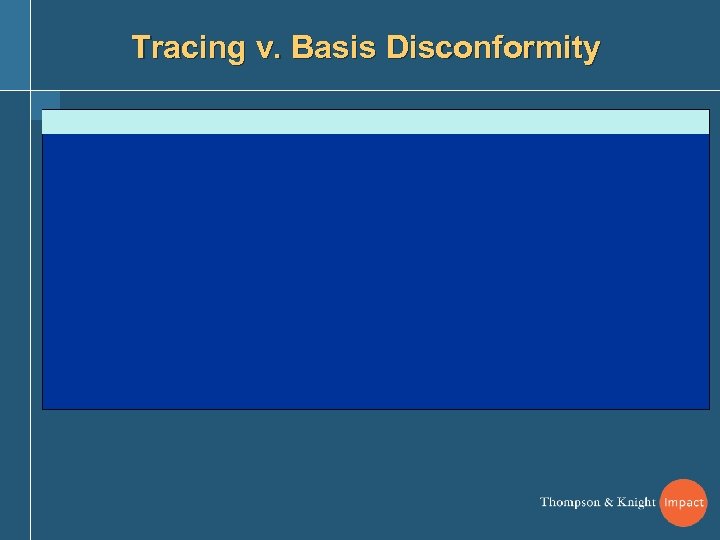 Tracing v. Basis Disconformity

Thompson & Knight Impact